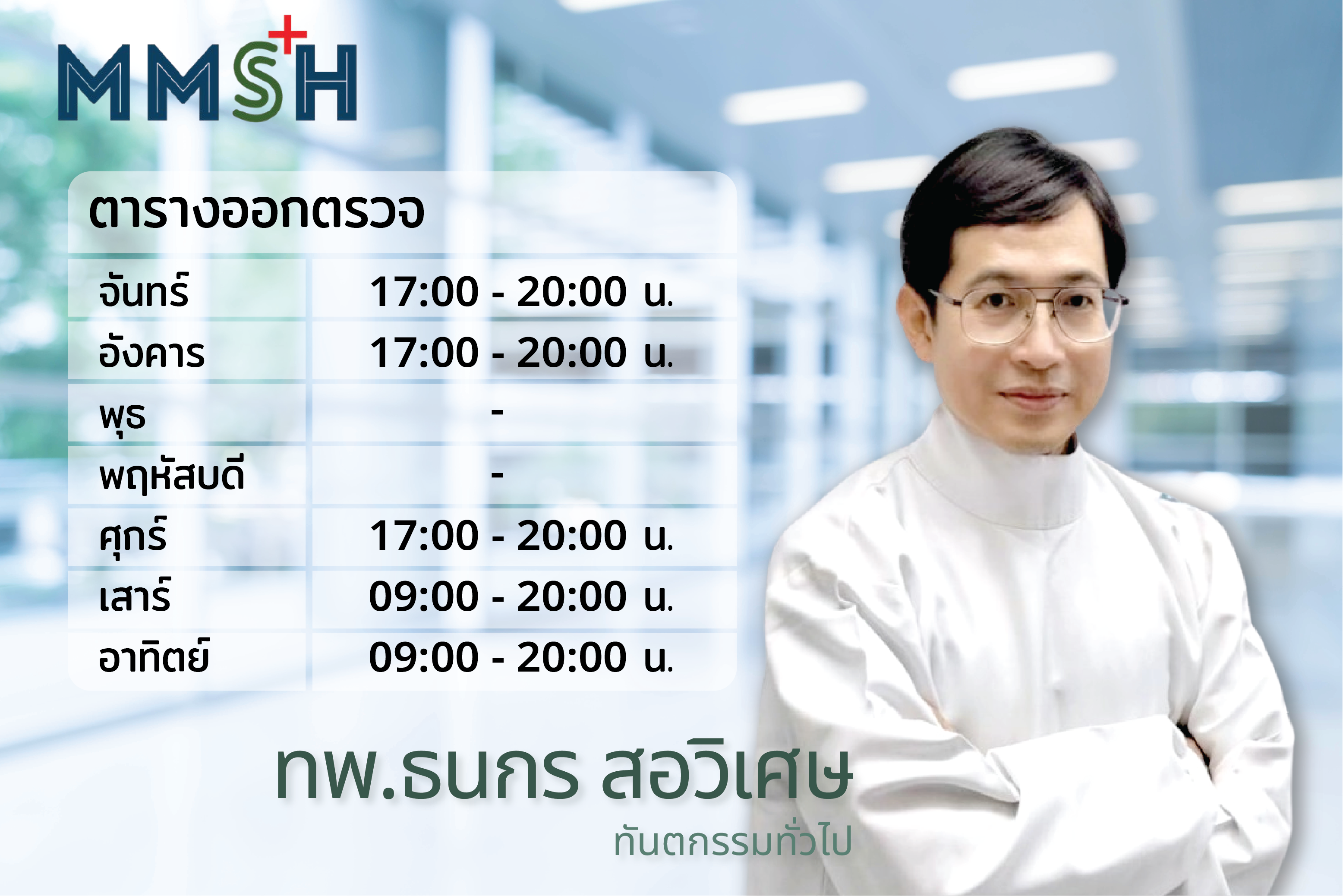 MMSH

ตารางออกตรวจ

| จันทร์ | 17:00 - 20:00 น. |
|---|---|
| อังคาร | 17:00 - 20:00 น. |
| พุธ | - |
| พฤหัสบดี | - |
| ศุกร์ | 17:00 - 20:00 น. |
| เสาร์ | 09:00 - 20:00 น. |
| อาทิตย์ | 09:00 - 20:00 น. |

ทพ.ธนกร สอวิเศษ

ทันตกรรมทั่วไป